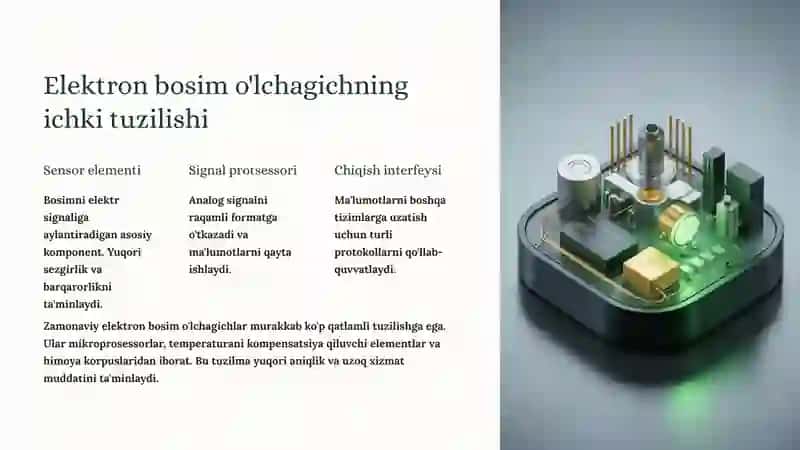 Elektron bosim o'lchagichning ichki tuzilishi

Sensor elementi

Bosimni elektr signaliga aylantiradigan asosiy komponent. Yuqori sezgirlik va barqarorlikni ta'minlaydi.

Signal protsessori

Analog signalni raqamli formatga o'tkazadi va ma'lumotlarni qayta ishlaydi.

Chiqish interfeysi

Ma'lumotlarni boshqa tizimlarga uzatish uchun turli protokollarni qo'llab-quvvatlaydi.

Zamonaviy elektron bosim o'lchagichlar murakkab ko'p qatlamli tuzilishga ega. Ular mikroprosessorlar, temperaturani kompensatsiya qiluvchi elementlar va himoya korpuslaridan iborat. Bu tuzilma yuqori aniqlik va uzoq xizmat muddatini ta'minlaydi.